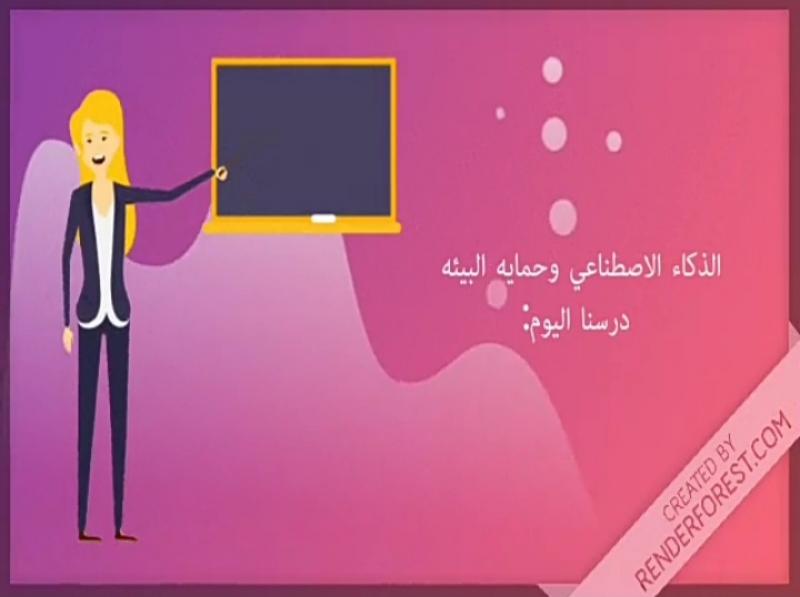 الذكاء الاصطناعي وحمايه البيئه
درسنا اليوم:

CREATED BY
RENDERFOREST.COM